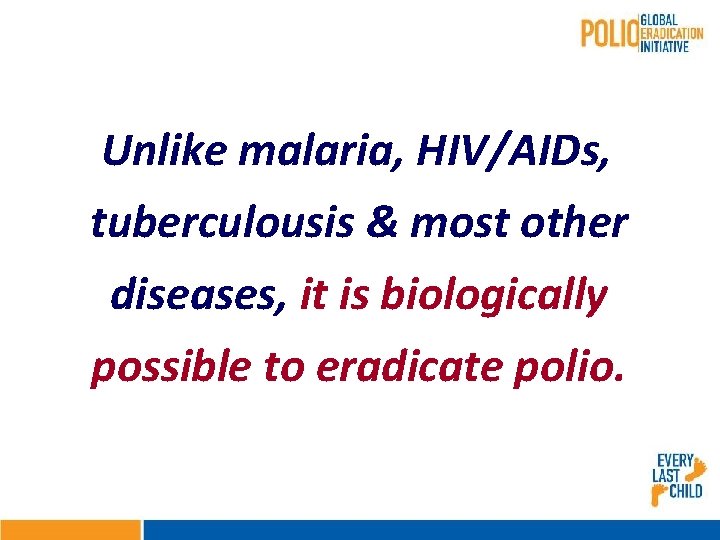 POLIO GLOBAL ERADICATION INITIATIVE

Unlike malaria, HIV/AIDs, tuberculousis & most other diseases, it is biologically possible to eradicate polio.

EVERY LAST CHILD